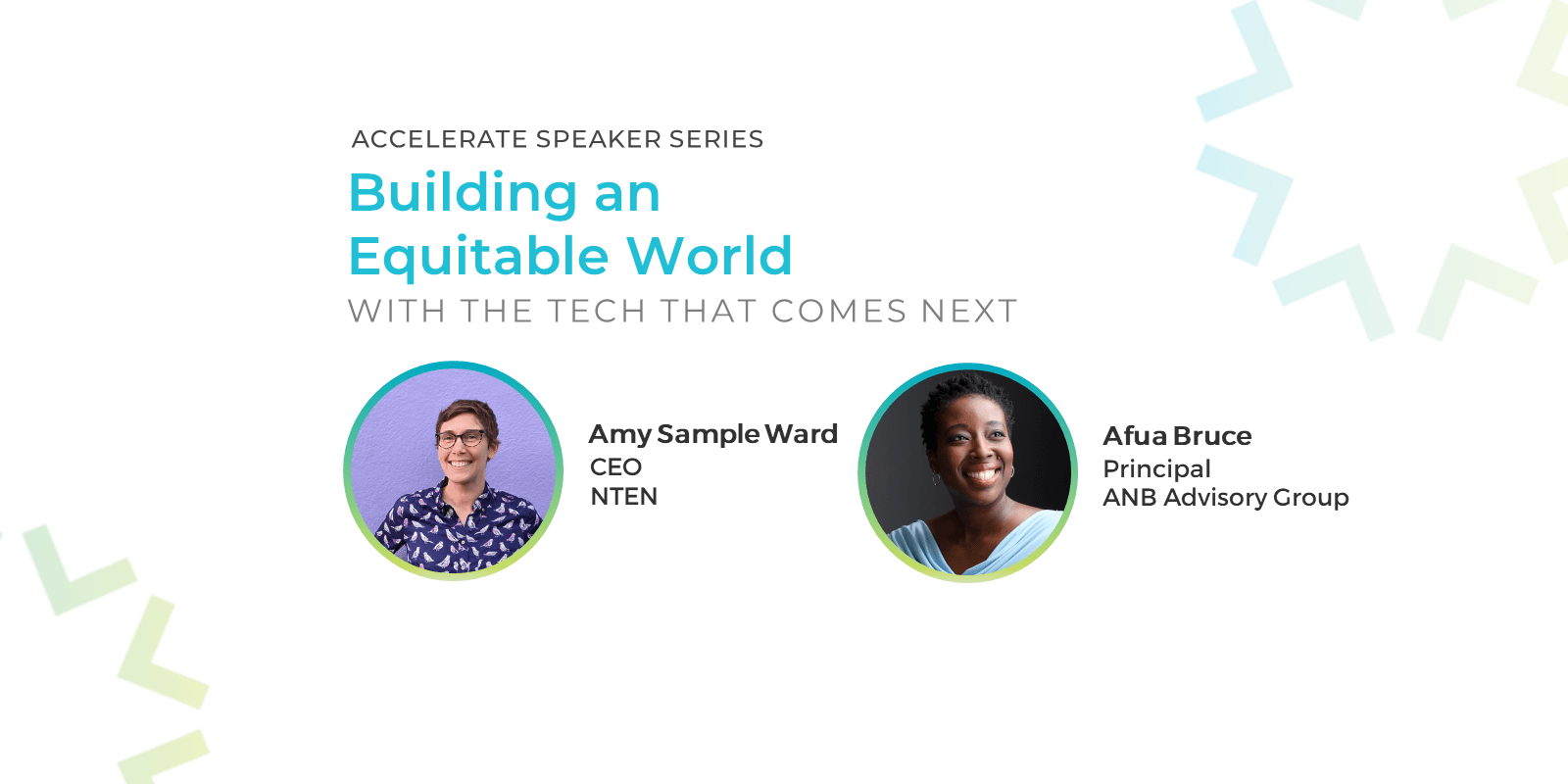 ACCELERATE SPEAKER SERIES

Building an Equitable World

WITH THE TECH THAT COMES NEXT

Amy Sample Ward
CEO
NTEN

Afua Bruce
Principal
ANB Advisory Group